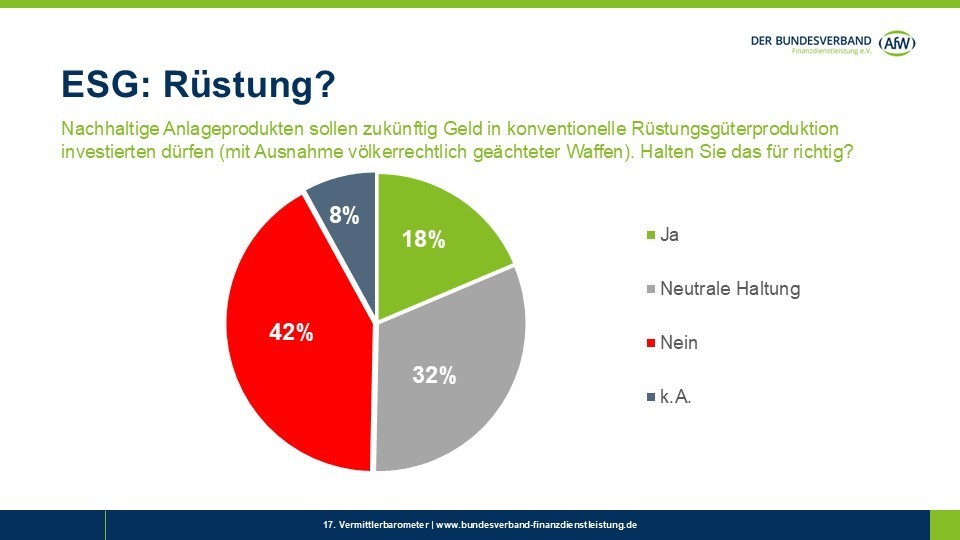 DER BUNDESVERBAND Finanzdienstleistung e.V. AfW

ESG: Rüstung?

Nachhaltige Anlageprodukten sollen zukünftig Geld in konventionelle Rüstungsgüterproduktion investierten dürfen (mit Ausnahme völkerrechtlich geächteter Waffen). Halten Sie das für richtig?

8%
18%
42%
32%

Ja
Neutrale Haltung
Nein
k.A.

17. Vermittlerbarometer | www.bundesverband-finanzdienstleistung.de